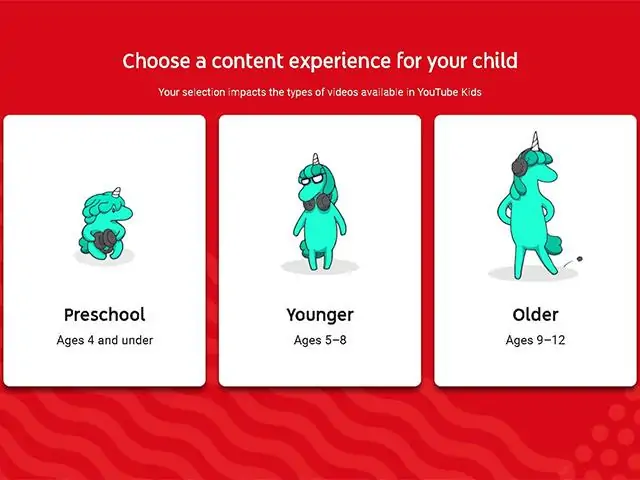 Choose a content experience for your child

Your selection impacts the types of videos available in YouTube Kids

Preschool
Ages 4 and under

Younger
Ages 5–8

Older
Ages 9–12